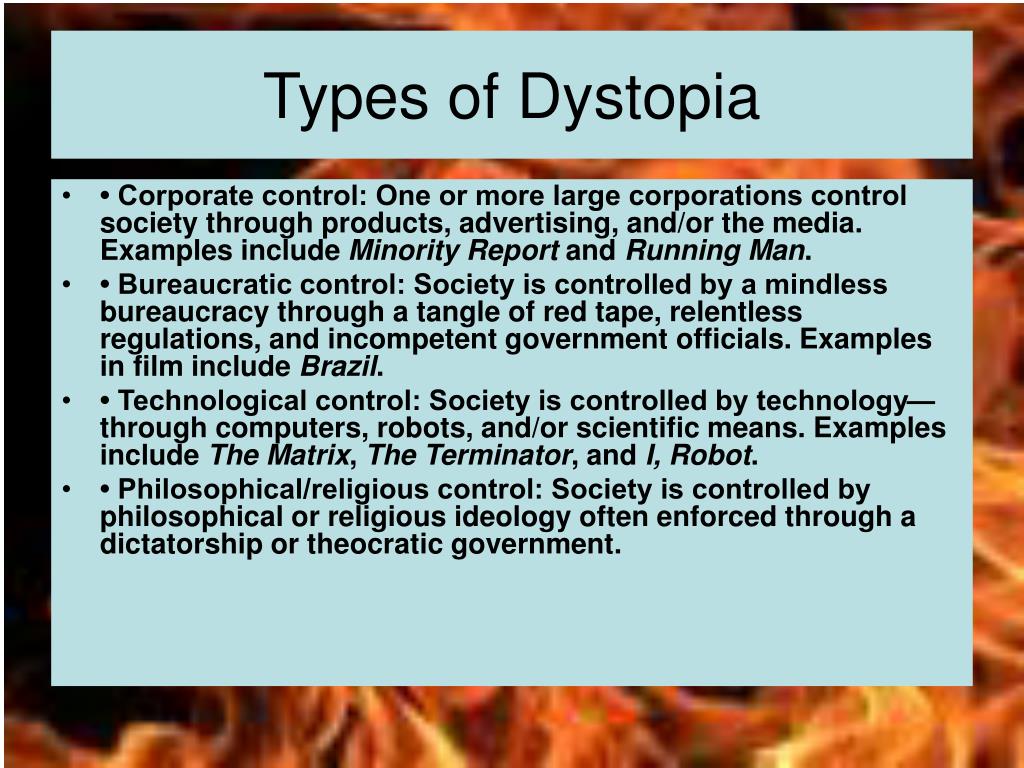 Types of Dystopia

• • Corporate control: One or more large corporations control society through products, advertising, and/or the media. Examples include Minority Report and Running Man.
• • Bureaucratic control: Society is controlled by a mindless bureaucracy through a tangle of red tape, relentless regulations, and incompetent government officials. Examples in film include Brazil.
• • Technological control: Society is controlled by technology—through computers, robots, and/or scientific means. Examples include The Matrix, The Terminator, and I, Robot.
• • Philosophical/religious control: Society is controlled by philosophical or religious ideology often enforced through a dictatorship or theocratic government.